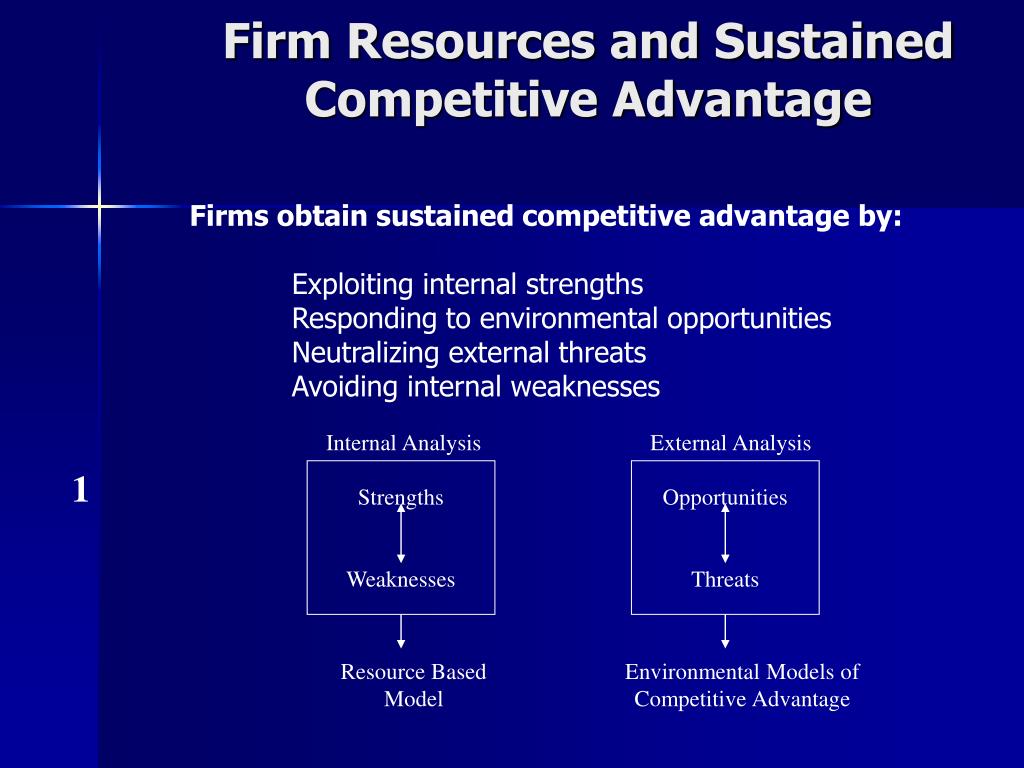 Firm Resources and Sustained Competitive Advantage

Firms obtain sustained competitive advantage by:

Exploiting internal strengths
Responding to environmental opportunities
Neutralizing external threats
Avoiding internal weaknesses

1

Internal Analysis

Strengths

Weaknesses

Resource Based Model

External Analysis

Opportunities

Threats

Environmental Models of Competitive Advantage